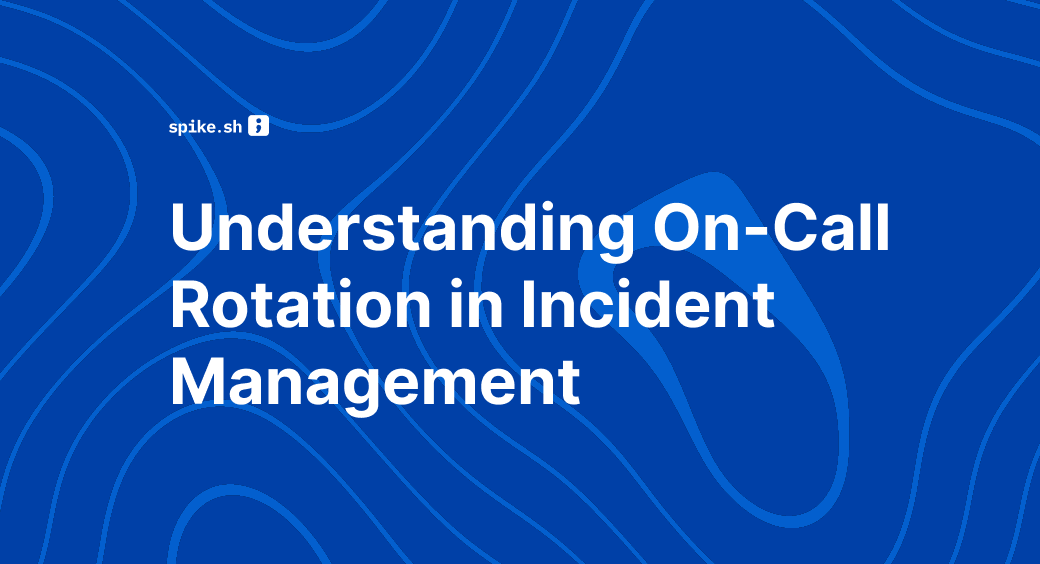 spike.sh

Understanding On-Call Rotation in Incident Management